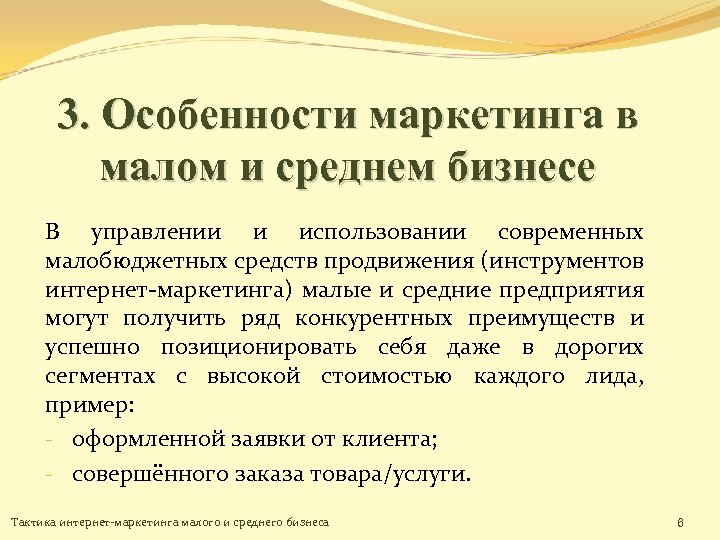 3. Особенности маркетинга в малом и среднем бизнесе

В управлении и использовании современных малобюджетных средств продвижения (инструментов интернет-маркетинга) малые и средние предприятия могут получить ряд конкурентных преимуществ и успешно позиционировать себя даже в дорогих сегментах с высокой стоимостью каждого лида, пример:
- оформленной заявки от клиента;
- совершённого заказа товара/услуги.

Тактика интернет-маркетинга малого и среднего бизнеса

8